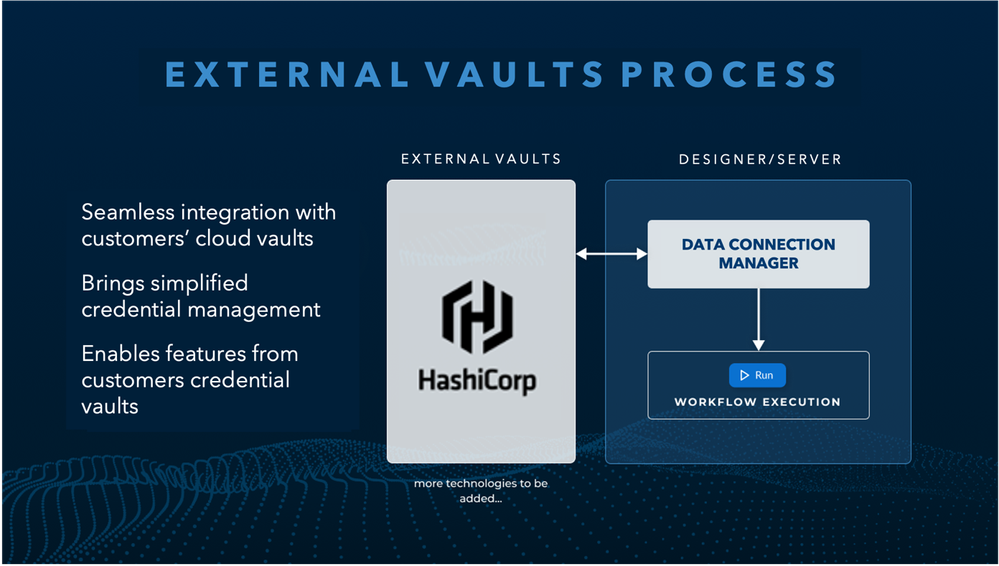 EXTERNAL VAULTS PROCESS

Seamless integration with customers' cloud vaults

Brings simplified credential management

Enables features from customers credential vaults

EXTERNAL VAULTS

HashiCorp

more technologies to be added...

DESIGNER/SERVER

DATA CONNECTION MANAGER

Run

WORKFLOW EXECUTION